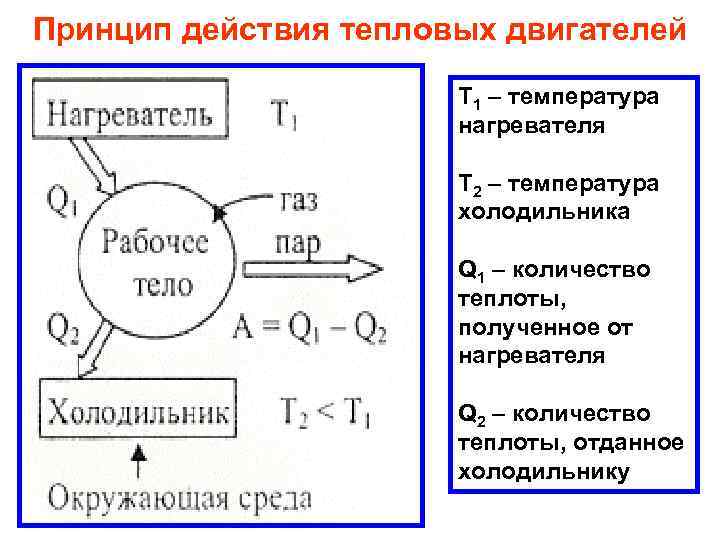 Принцип действия тепловых двигателей

Нагреватель $T_1$

$Q_1$

газ

пар

Рабочее тело

$Q_2$

$A = Q_1 - Q_2$

Холодильник $T_2 < T_1$

Окружающая среда

$T_1$ – температура нагревателя

$T_2$ – температура холодильника

$Q_1$ – количество теплоты, полученное от нагревателя

$Q_2$ – количество теплоты, отданное холодильнику